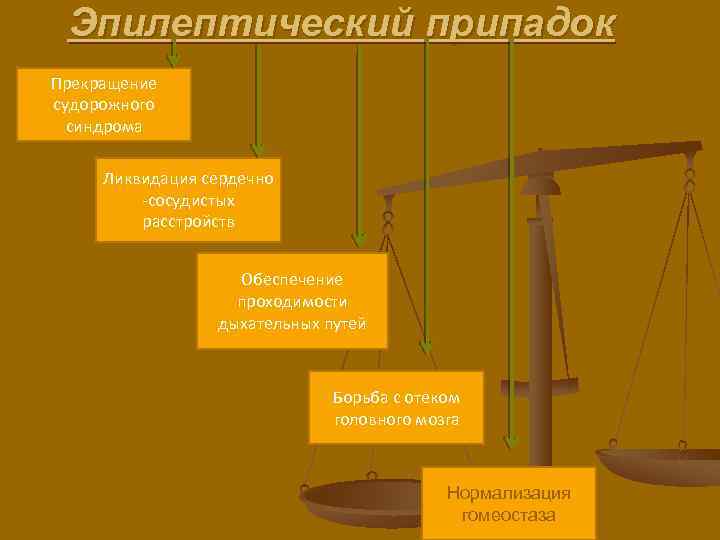 Эпилептический припадок

Прекращение судорожного синдрома

Ликвидация сердечно -сосудистых расстройств

Обеспечение проходимости дыхательных путей

Борьба с отеком головного мозга

Нормализация гомеостаза